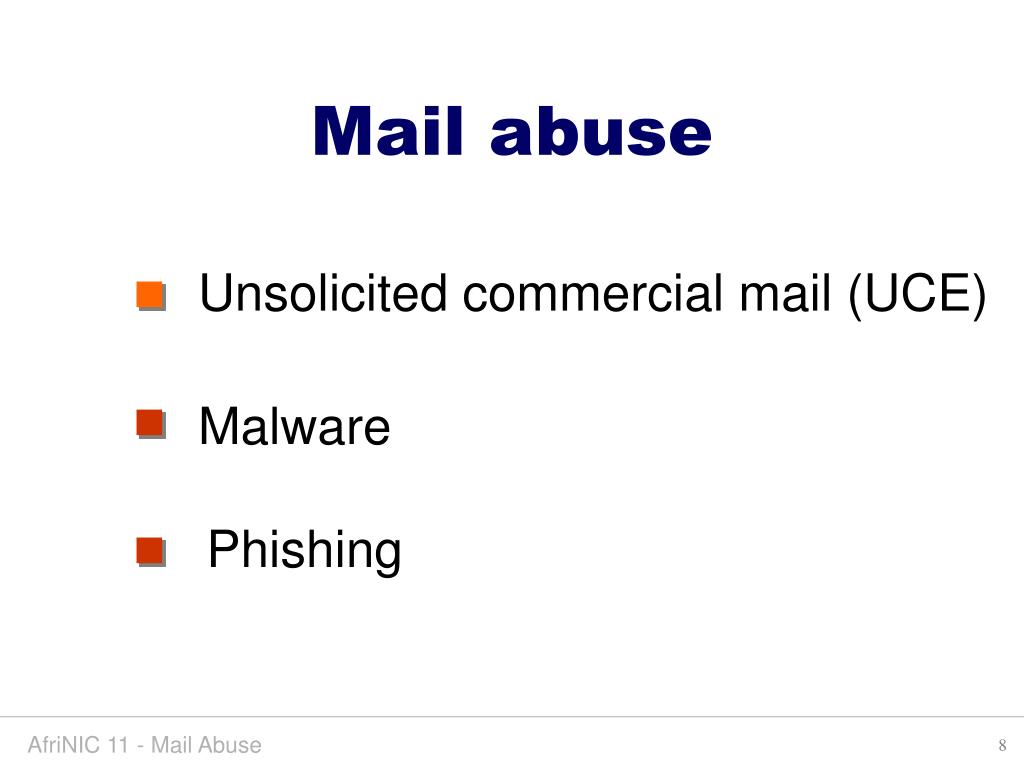 Mail abuse

Unsolicited commercial mail (UCE)

Malware

Phishing

AfriNIC 11 - Mail Abuse

8